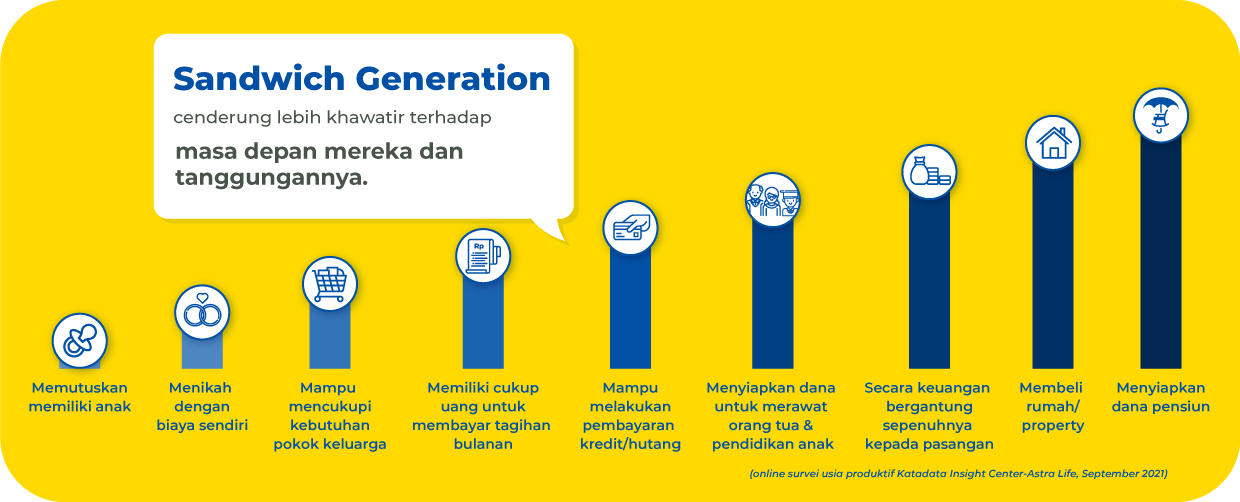 Sandwich Generation

cenderung lebih khawatir terhadap

masa depan mereka dan tanggungannya.

Rp

Memutuskan memiliki anak

Menikah dengan biaya sendiri

Mampu mencukupi kebutuhan pokok keluarga

Memiliki cukup uang untuk membayar tagihan bulanan

Mampu melakukan pembayaran kredit/hutang

Menyiapkan dana untuk merawat orang tua & pendidikan anak

Secara keuangan bergantung sepenuhnya kepada pasangan

Membeli rumah/ property

Menyiapkan dana pensiun

(online survei usia produktif Katadata Insight Center-Astra Life, September 2021)